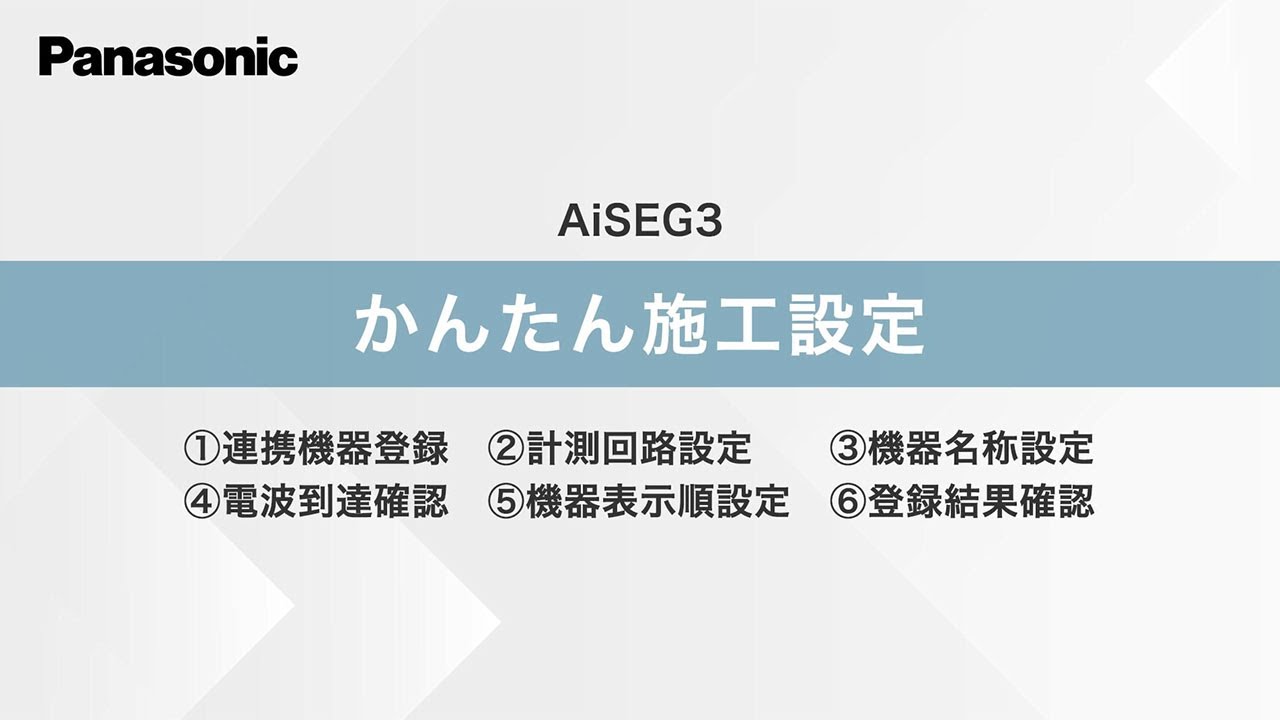 Panasonic

AiSEG3

かんたん施工設定

①連携機器登録　②計測回路設定　③機器名称設定
④電波到達確認　⑤機器表示順設定　⑥登録結果確認